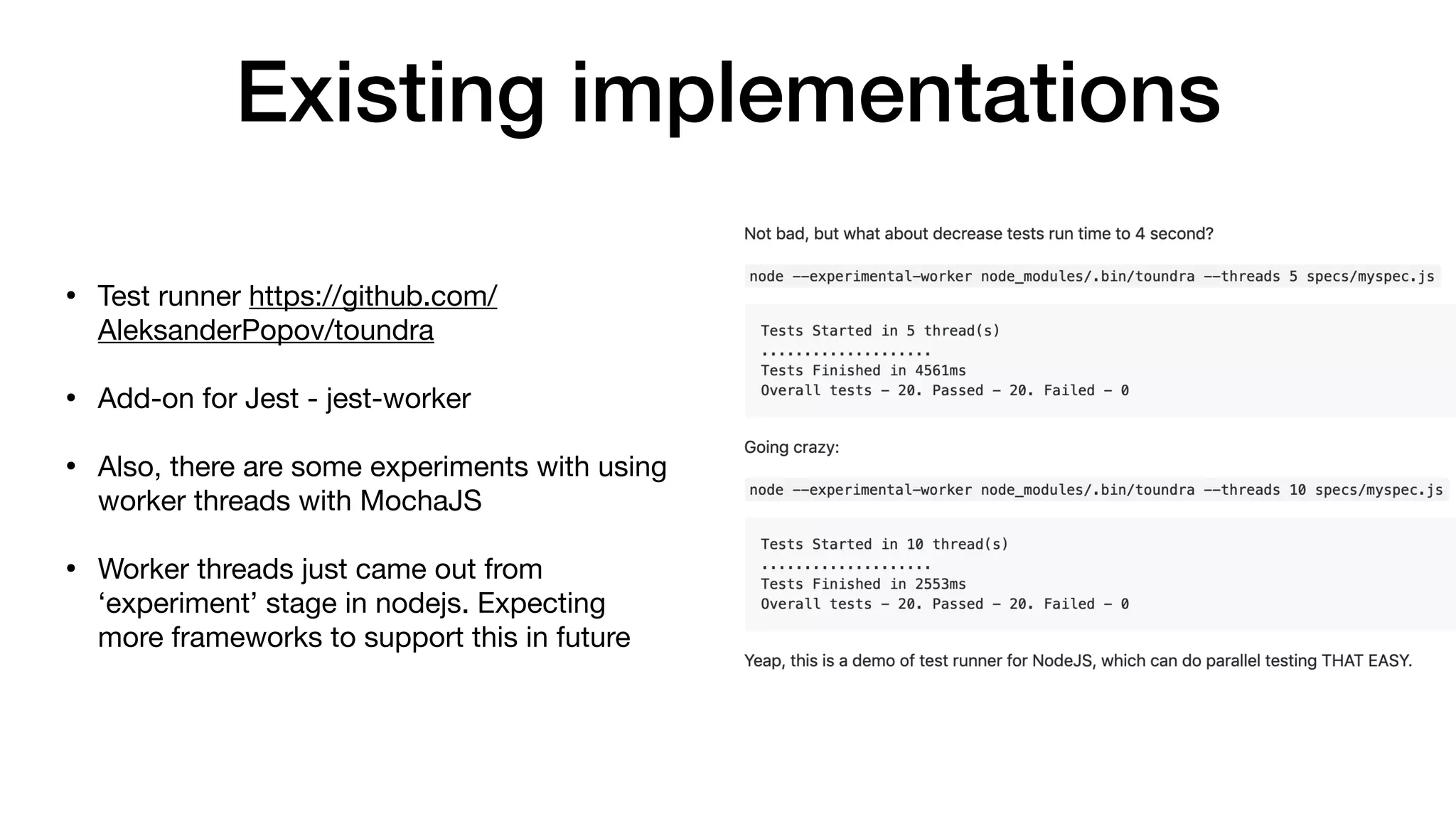 Existing implementations

• Test runner https://github.com/AleksanderPopov/toundra

• Add-on for Jest - jest-worker

• Also, there are some experiments with using worker threads with MochaJS

• Worker threads just came out from ‘experiment’ stage in nodejs. Expecting more frameworks to support this in future

Not bad, but what about decrease tests run time to 4 second?

node --experimental-worker node_modules/.bin/toundra --threads 5 specs/myspec.js

Tests Started in 5 thread(s)
....................
Tests Finished in 4561ms
Overall tests - 20. Passed - 20. Failed - 0

Going crazy:

node --experimental-worker node_modules/.bin/toundra --threads 10 specs/myspec.js

Tests Started in 10 thread(s)
....................
Tests Finished in 2553ms
Overall tests - 20. Passed - 20. Failed - 0

Yeap, this is a demo of test runner for NodeJS, which can do parallel testing THAT EASY.